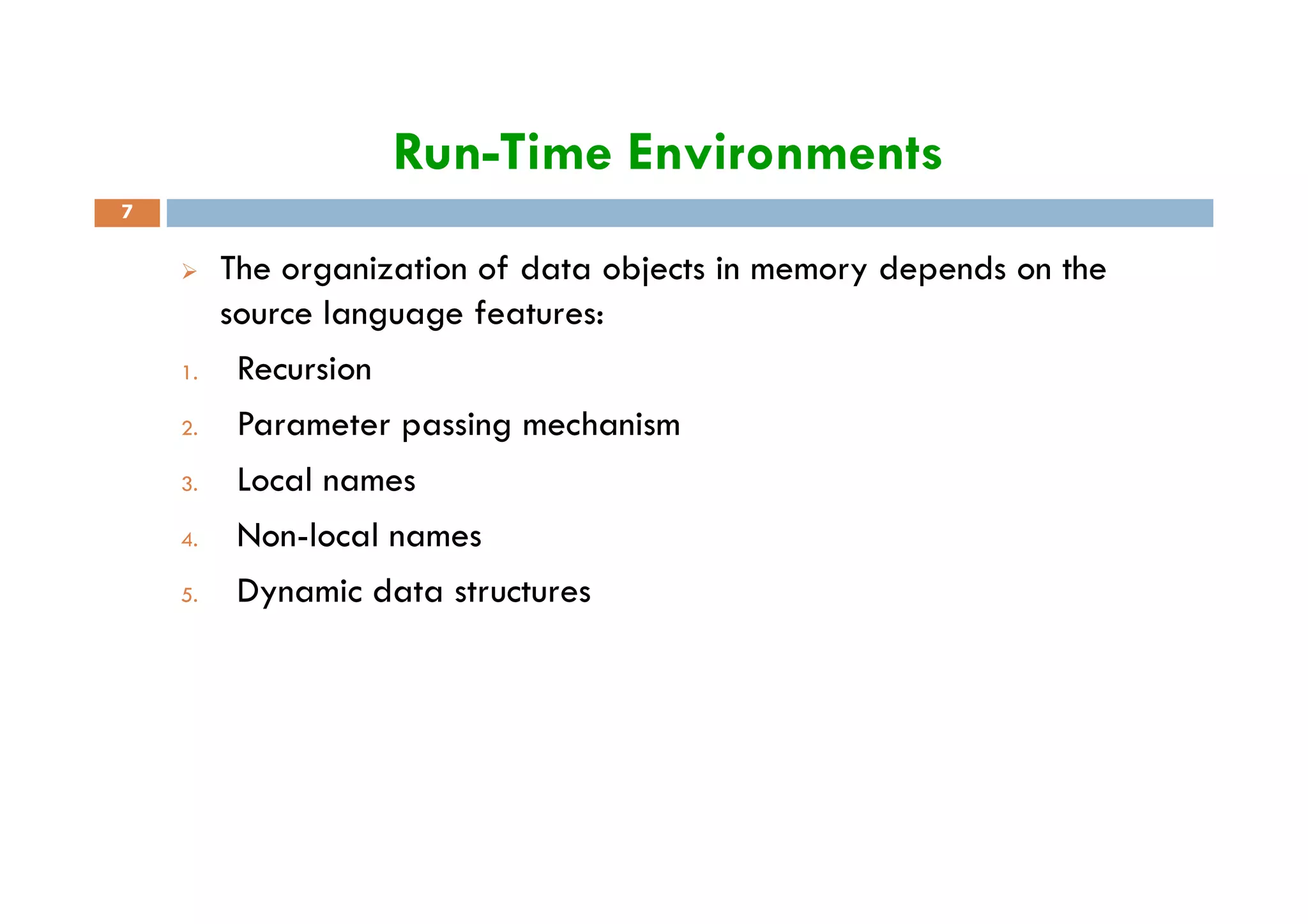 Run-Time Environments

7

➢ The organization of data objects in memory depends on the source language features:

1. Recursion
2. Parameter passing mechanism
3. Local names
4. Non-local names
5. Dynamic data structures